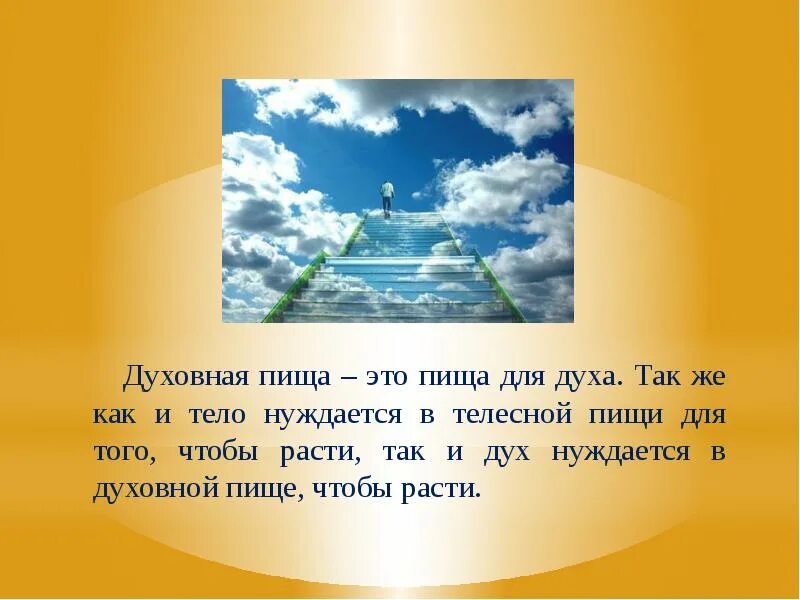 Духовная пища – это пища для духа. Так же как и тело нуждается в телесной пищи для того, чтобы расти, так и дух нуждается в духовной пище, чтобы расти.